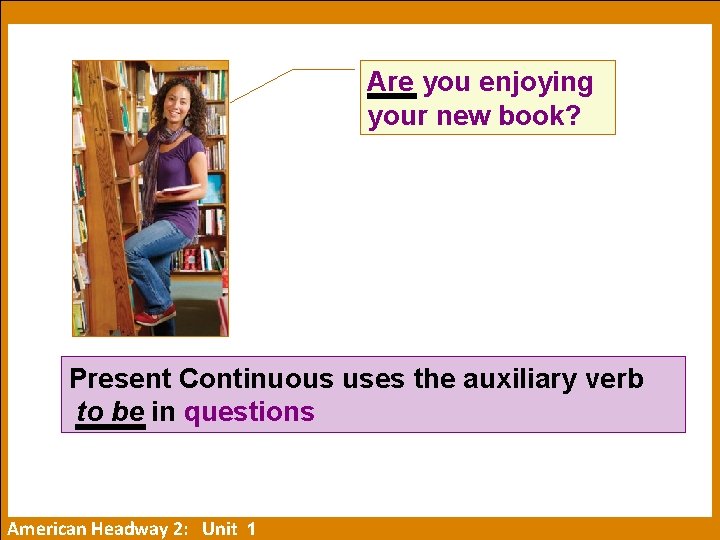 Are you enjoying your new book?

Present Continuous uses the auxiliary verb to be in questions

American Headway 2: Unit 1